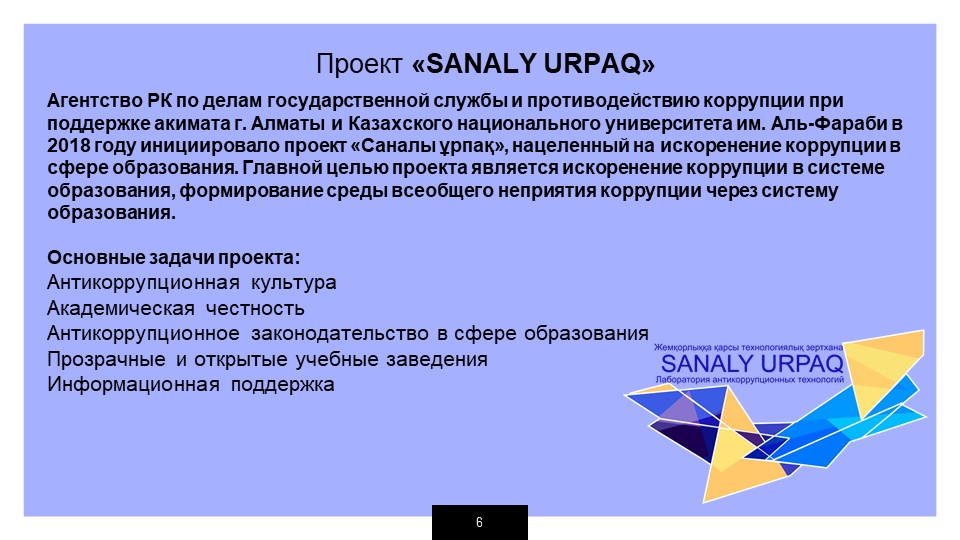 Проект «SANALY URPAQ»

Агентство РК по делам государственной службы и противодействию коррупции при поддержке акимата г. Алматы и Казахского национального университета им. Аль-Фараби в 2018 году инициировало проект «Саналы ұрпақ», нацеленный на искоренение коррупции в сфере образования. Главной целью проекта является искоренение коррупции в системе образования, формирование среды всеобщего неприятия коррупции через систему образования.

Основные задачи проекта:
Антикоррупционная культура
Академическая честность
Антикоррупционное законодательство в сфере образования
Прозрачные и открытые учебные заведения
Информационная поддержка

Жемқорлыққа қарсы технологиялық зертхана
SANALY URPAQ
Лаборатория антикоррупционных технологий

6